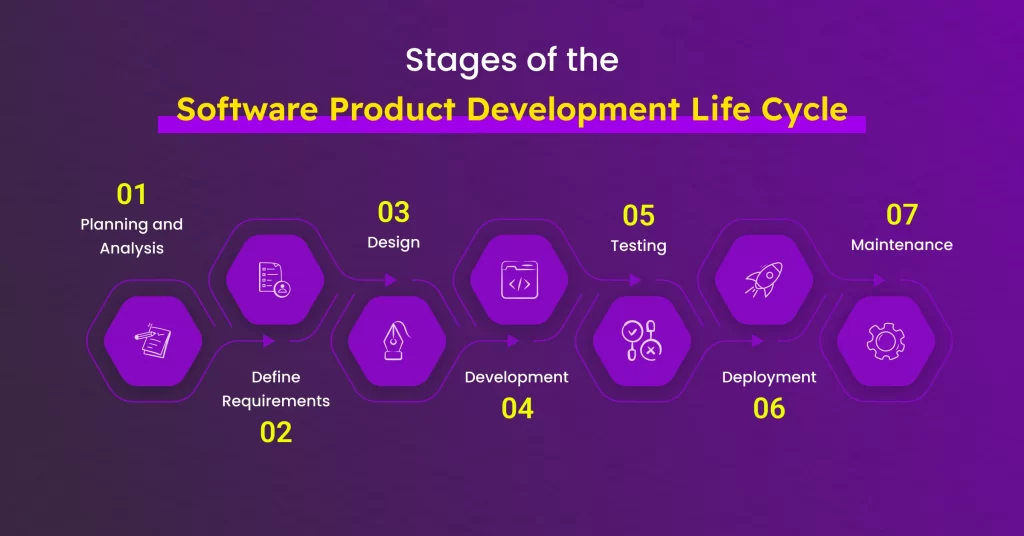 Stages of the
Software Product Development Life Cycle

01
Planning and Analysis

Define Requirements
02

03
Design

Development
04

05
Testing

Deployment
06

07
Maintenance